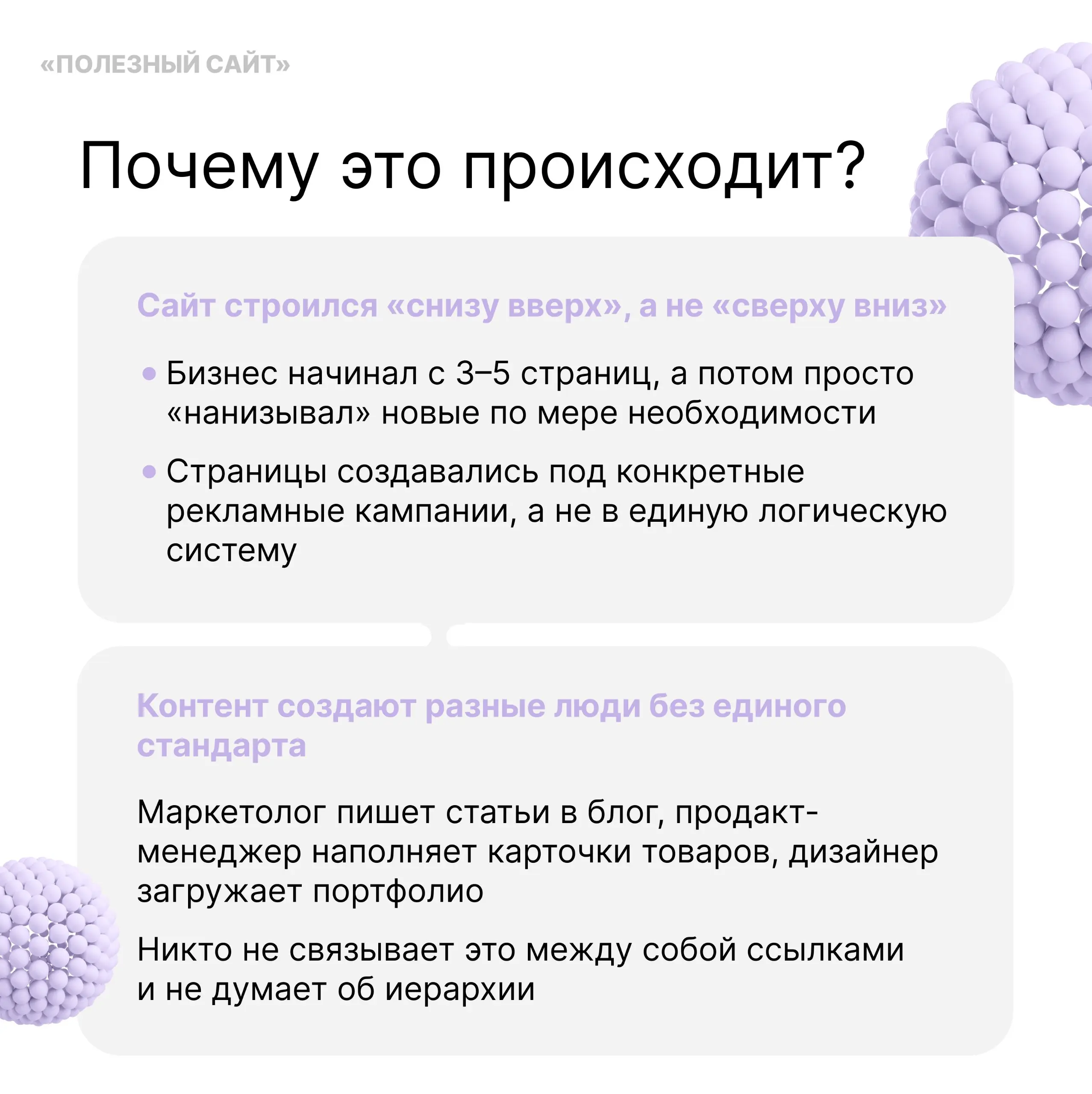 «ПОЛЕЗНЫЙ САЙТ»

Почему это происходит?

Сайт строился «снизу вверх», а не «сверху вниз»

• Бизнес начинал с 3–5 страниц, а потом просто «нанизывал» новые по мере необходимости

• Страницы создавались под конкретные рекламные кампании, а не в единую логическую систему

Контент создают разные люди без единого стандарта

Маркетолог пишет статьи в блог, продакт-менеджер наполняет карточки товаров, дизайнер загружает портфолио

Никто не связывает это между собой ссылками и не думает об иерархии